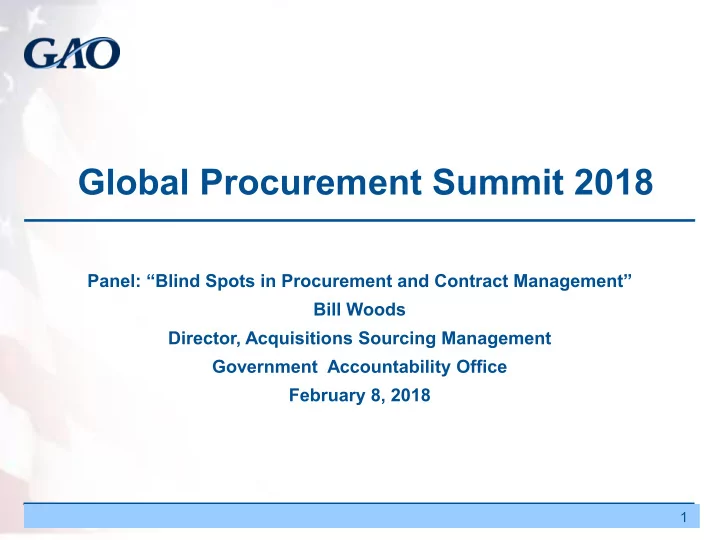 GAO

Global Procurement Summit 2018

Panel: “Blind Spots in Procurement and Contract Management”
Bill Woods
Director, Acquisitions Sourcing Management
Government Accountability Office
February 8, 2018

1